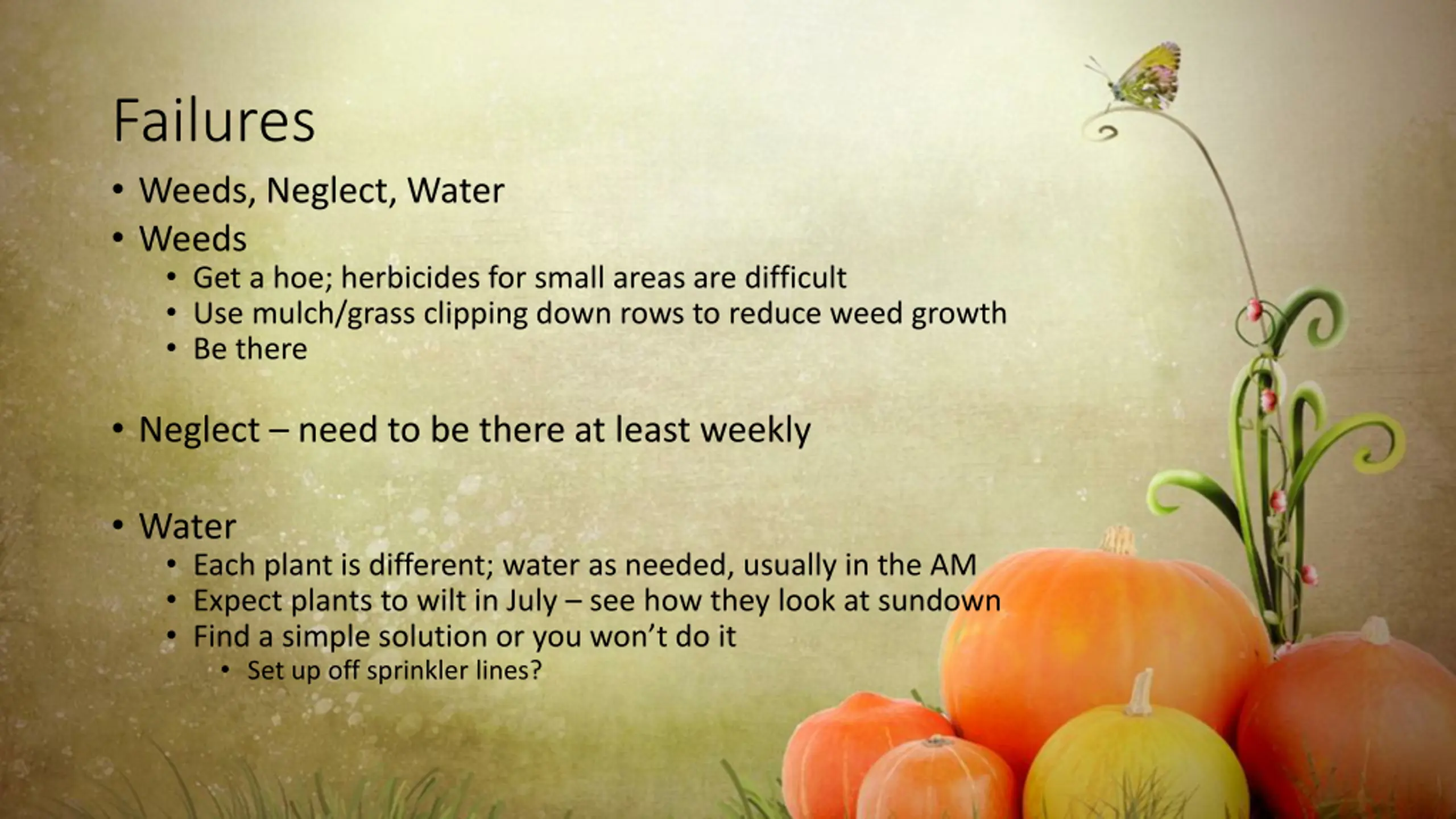 Failures

• Weeds, Neglect, Water
• Weeds
  • Get a hoe; herbicides for small areas are difficult
  • Use mulch/grass clipping down rows to reduce weed growth
  • Be there

• Neglect – need to be there at least weekly

• Water
  • Each plant is different; water as needed, usually in the AM
  • Expect plants to wilt in July – see how they look at sundown
  • Find a simple solution or you won't do it
    • Set up off sprinkler lines?